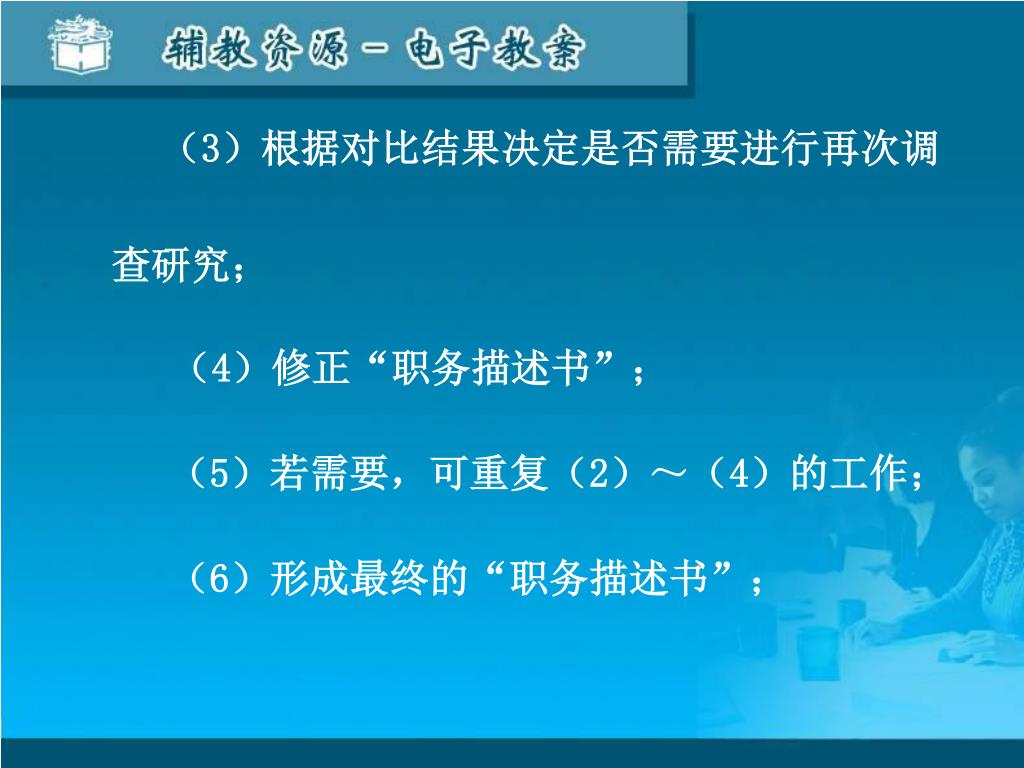 辅教资源－电子教案

（3）根据对比结果决定是否需要进行再次调查研究；

（4）修正“职务描述书”；

（5）若需要，可重复（2）～（4）的工作；

（6）形成最终的“职务描述书”；